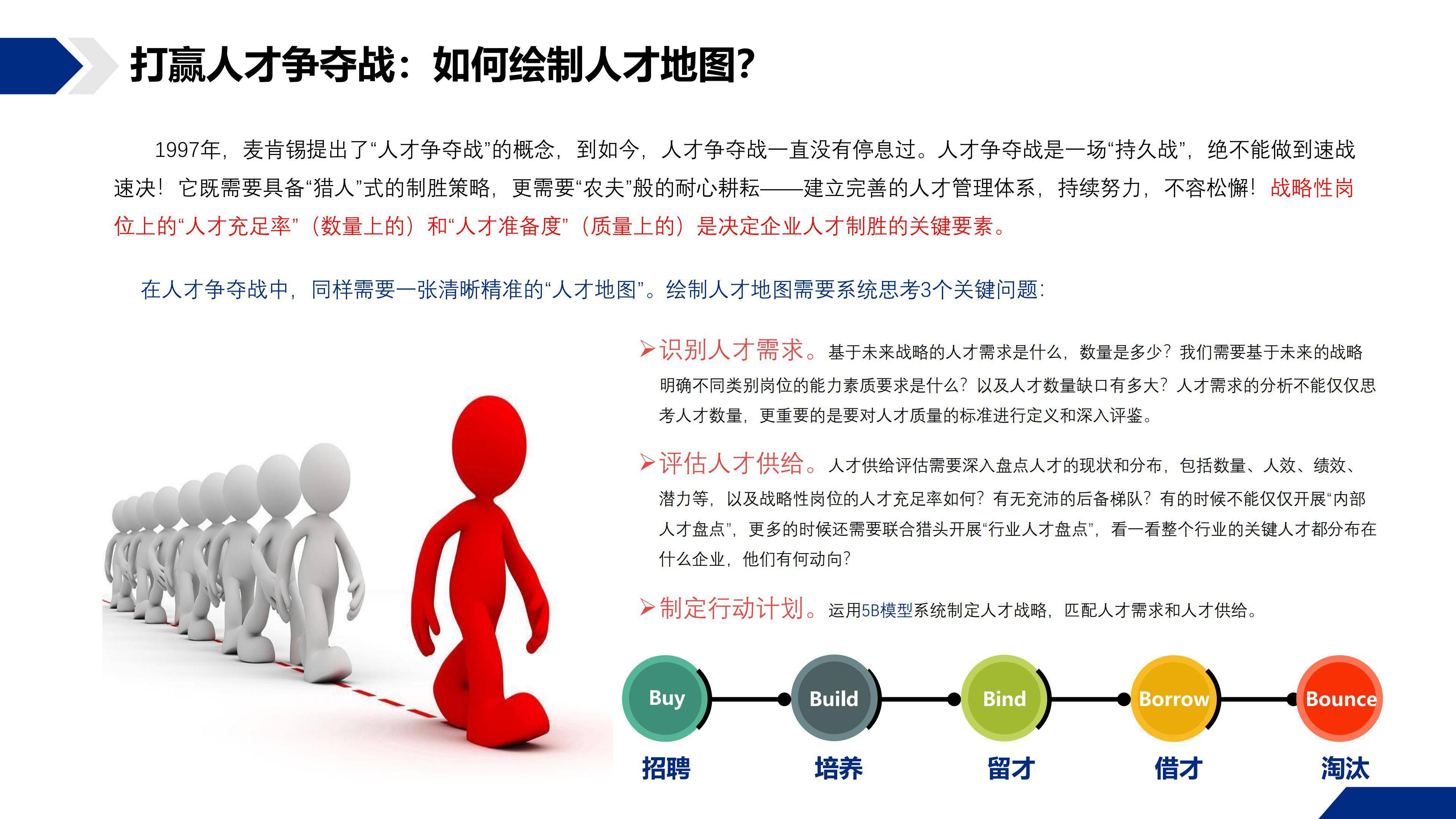 打赢人才争夺战：如何绘制人才地图?

1997年，麦肯锡提出了“人才争夺战”的概念，到如今，人才争夺战一直没有停息过。人才争夺战是一场“持久战”，绝不能做到速战速决！它既需要具备“猎人”式的制胜策略，更需要“农夫”般的耐心耕耘——建立完善的人才管理体系，持续努力，不容松懈！战略性岗位上的“人才充足率”（数量上的）和“人才准备度”（质量上的）是决定企业人才制胜的关键要素。

在人才争夺战中，同样需要一张清晰精准的“人才地图”。绘制人才地图需要系统思考3个关键问题：

➢识别人才需求。基于未来战略的人才需求是什么，数量是多少？我们需要基于未来的战略明确不同类别岗位的能力素质要求是什么？以及人才数量缺口有多大？人才需求的分析不能仅仅思考人才数量，更重要的是要对人才质量的标准进行定义和深入评鉴。

➢评估人才供给。人才供给评估需要深入盘点人才的现状和分布，包括数量、人效、绩效、潜力等，以及战略性岗位的人才充足率如何？有无充沛的后备梯队？有的时候不能仅仅开展“内部人才盘点”，更多的时候还需要联合猎头开展“行业人才盘点”，看一看整个行业的关键人才都分布在什么企业，他们有何动向？

➢制定行动计划。运用5B模型系统制定人才战略，匹配人才需求和人才供给。

Buy
招聘
Build
培养
Bind
留才
Borrow
借才
Bounce
淘汰